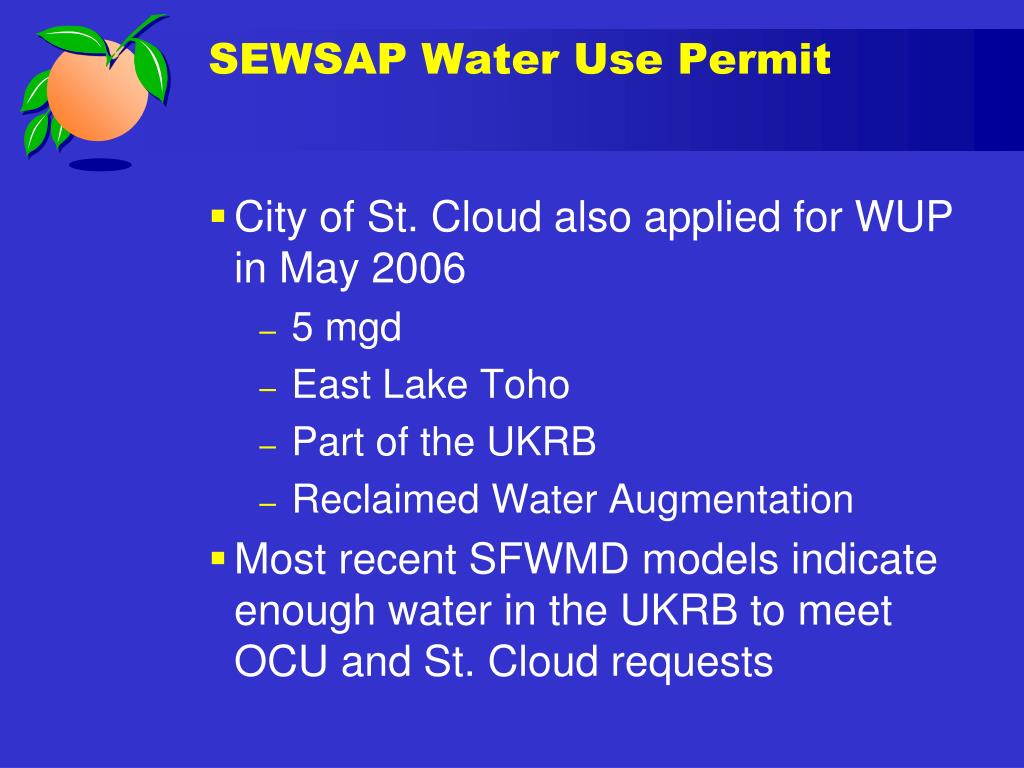 SEWSAP Water Use Permit

▪ City of St. Cloud also applied for WUP in May 2006
– 5 mgd
– East Lake Toho
– Part of the UKRB
– Reclaimed Water Augmentation
▪ Most recent SFWMD models indicate enough water in the UKRB to meet OCU and St. Cloud requests